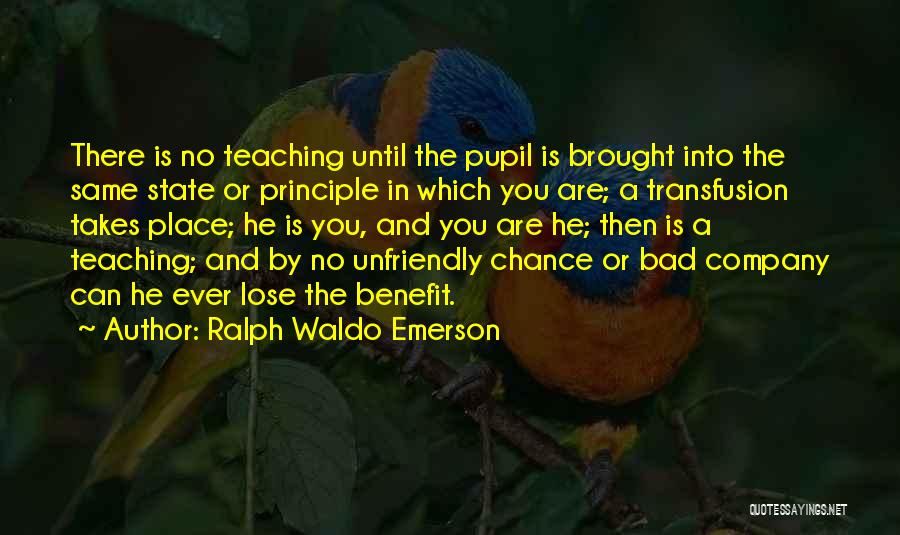 There is no teaching until the pupil is brought into the same state or principle in which you are; a transfusion takes place; he is you, and you are he; then is a teaching; and by no unfriendly chance or bad company can he ever lose the benefit.

~ Author: Ralph Waldo Emerson

QUOTESSAYINGS.NET